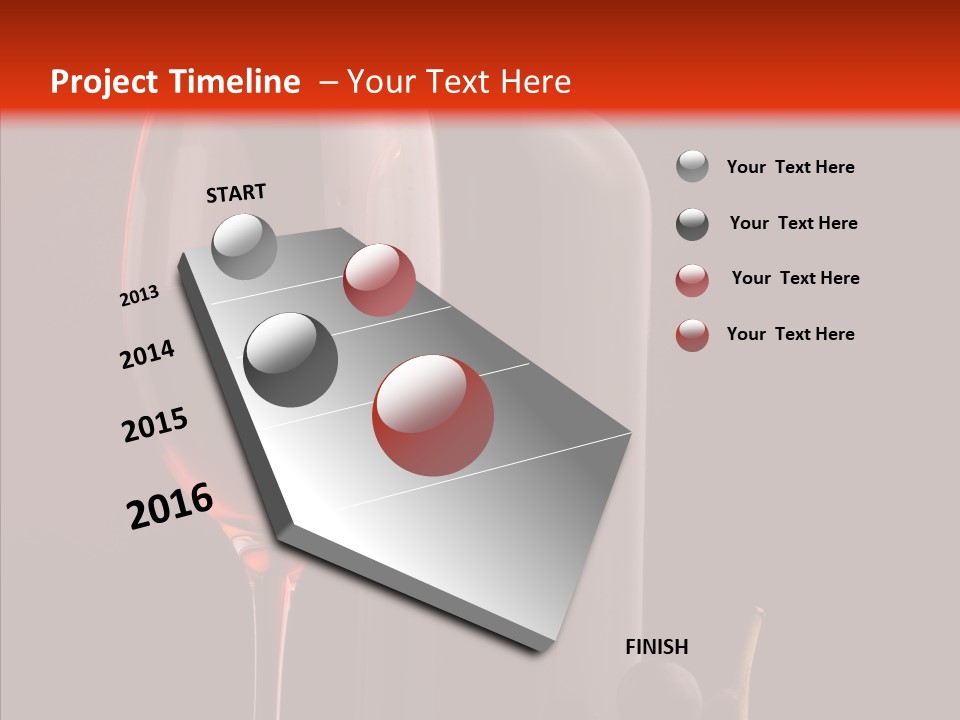 Project Timeline – Your Text Here

START

2013

2014

2015

2016

FINISH

Your Text Here

Your Text Here

Your Text Here

Your Text Here